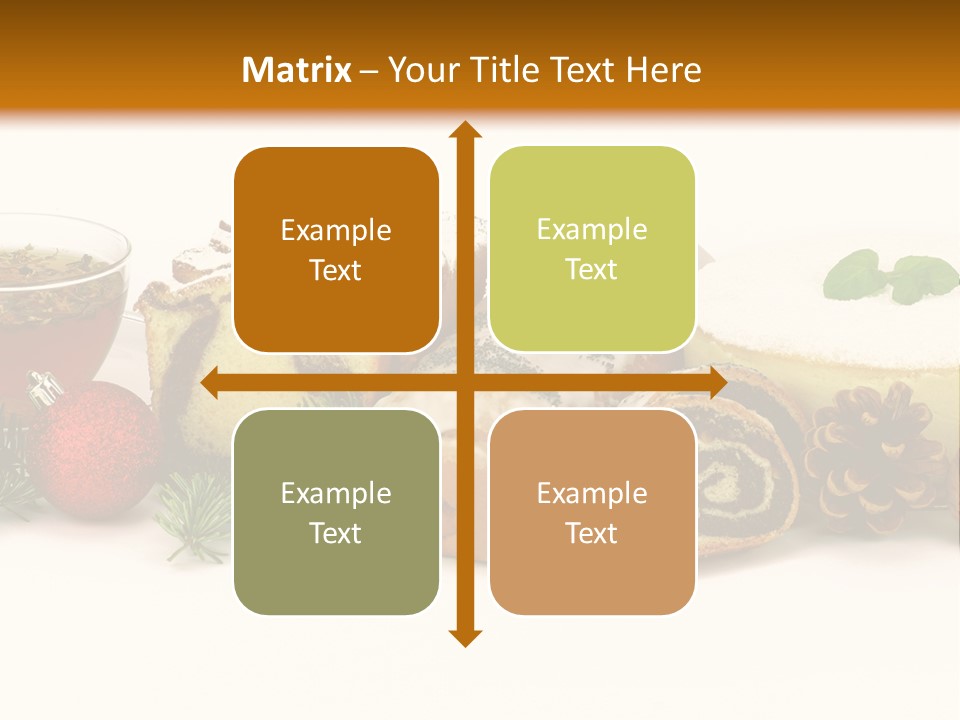 Matrix – Your Title Text Here

Example Text

Example Text

Example Text

Example Text